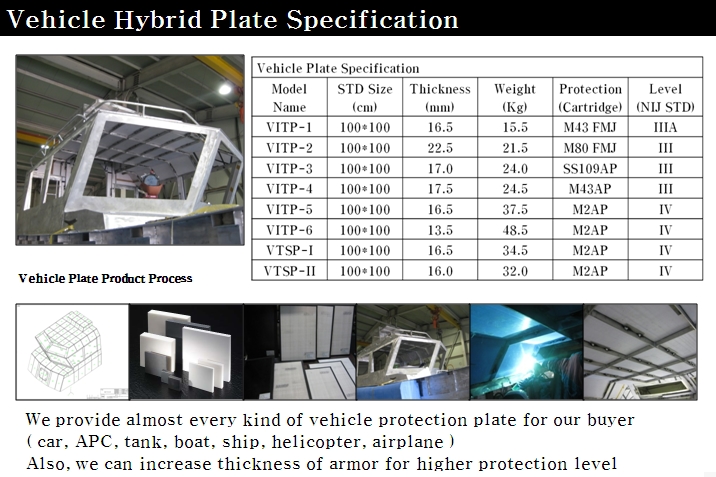 Vehicle Hybrid Plate Specification

Vehicle Plate Specification

| Model Name | STD Size (cm) | Thickness (mm) | Weight (Kg) | Protection (Cartridge) | Level (NIJ STD) |
|---|---|---|---|---|---|
| VITP-1 | 100*100 | 16.5 | 15.5 | M43 FMJ | IIIA |
| VITP-2 | 100*100 | 22.5 | 21.5 | M80 FMJ | III |
| VITP-3 | 100*100 | 17.0 | 24.0 | SS109AP | III |
| VITP-4 | 100*100 | 17.5 | 24.5 | M43AP | III |
| VITP-5 | 100*100 | 16.5 | 37.5 | M2AP | IV |
| VITP-6 | 100*100 | 13.5 | 48.5 | M2AP | IV |
| VTSP-I | 100*100 | 16.5 | 34.5 | M2AP | IV |
| VTSP-II | 100*100 | 16.0 | 32.0 | M2AP | IV |

Vehicle Plate Product Process

We provide almost every kind of vehicle protection plate for our buyer
( car, APC, tank, boat, ship, helicopter, airplane )
Also, we can increase thickness of armor for higher protection level